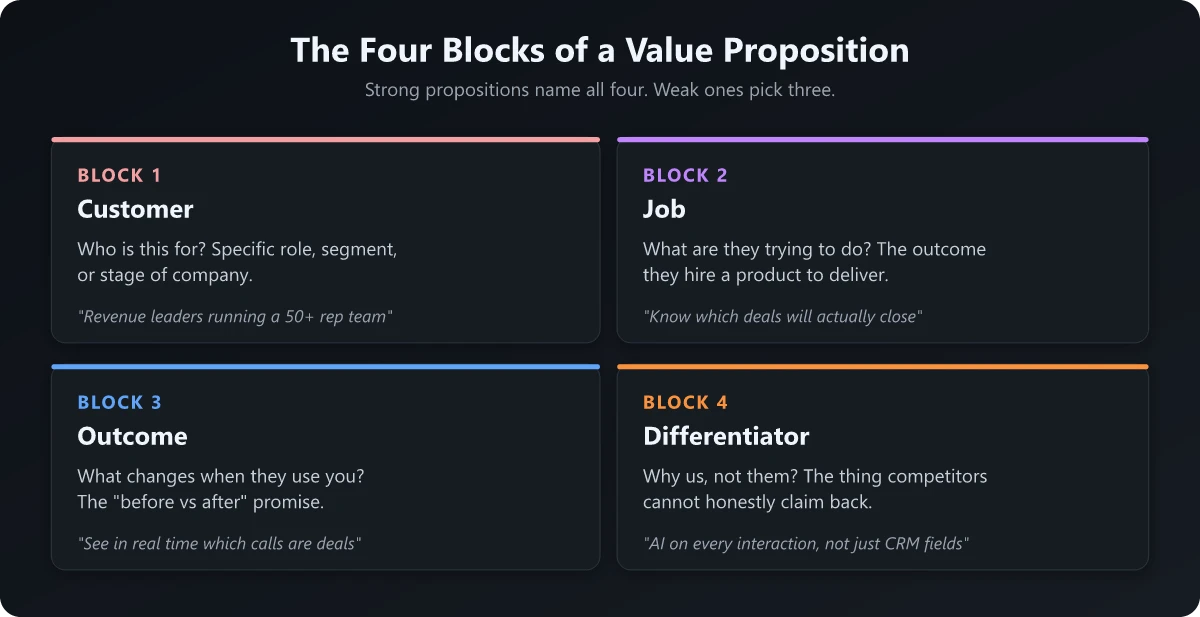 The Four Blocks of a Value Proposition

Strong propositions name all four. Weak ones pick three.

BLOCK 1

Customer

Who is this for? Specific role, segment, or stage of company.

"Revenue leaders running a 50+ rep team"

BLOCK 2

Job

What are they trying to do? The outcome they hire a product to deliver.

"Know which deals will actually close"

BLOCK 3

Outcome

What changes when they use you? The "before vs after" promise.

"See in real time which calls are deals"

BLOCK 4

Differentiator

Why us, not them? The thing competitors cannot honestly claim back.

"AI on every interaction, not just CRM fields"